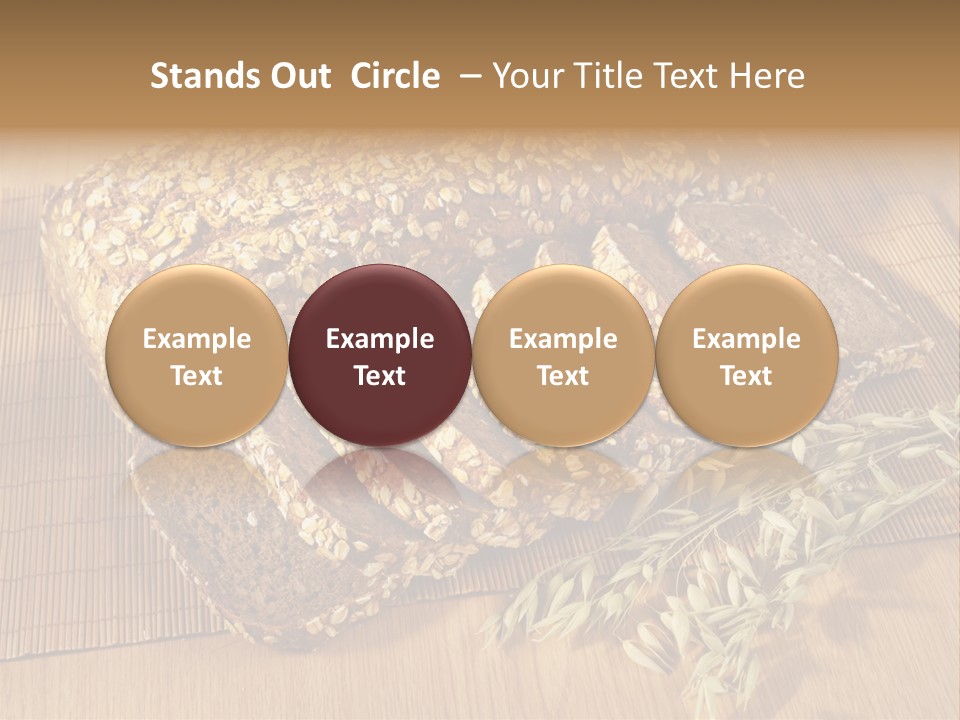 Stands Out Circle – Your Title Text Here

Example Text

Example Text

Example Text

Example Text